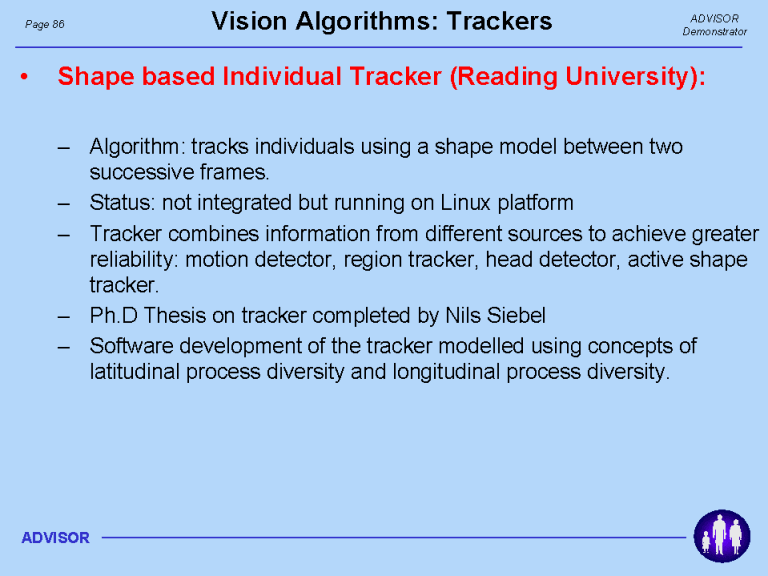 Page 86

Vision Algorithms: Trackers

ADVISOR Demonstrator

• Shape based Individual Tracker (Reading University):

– Algorithm: tracks individuals using a shape model between two successive frames.

– Status: not integrated but running on Linux platform

– Tracker combines information from different sources to achieve greater reliability: motion detector, region tracker, head detector, active shape tracker.

– Ph.D Thesis on tracker completed by Nils Siebel

– Software development of the tracker modelled using concepts of latitudinal process diversity and longitudinal process diversity.

ADVISOR